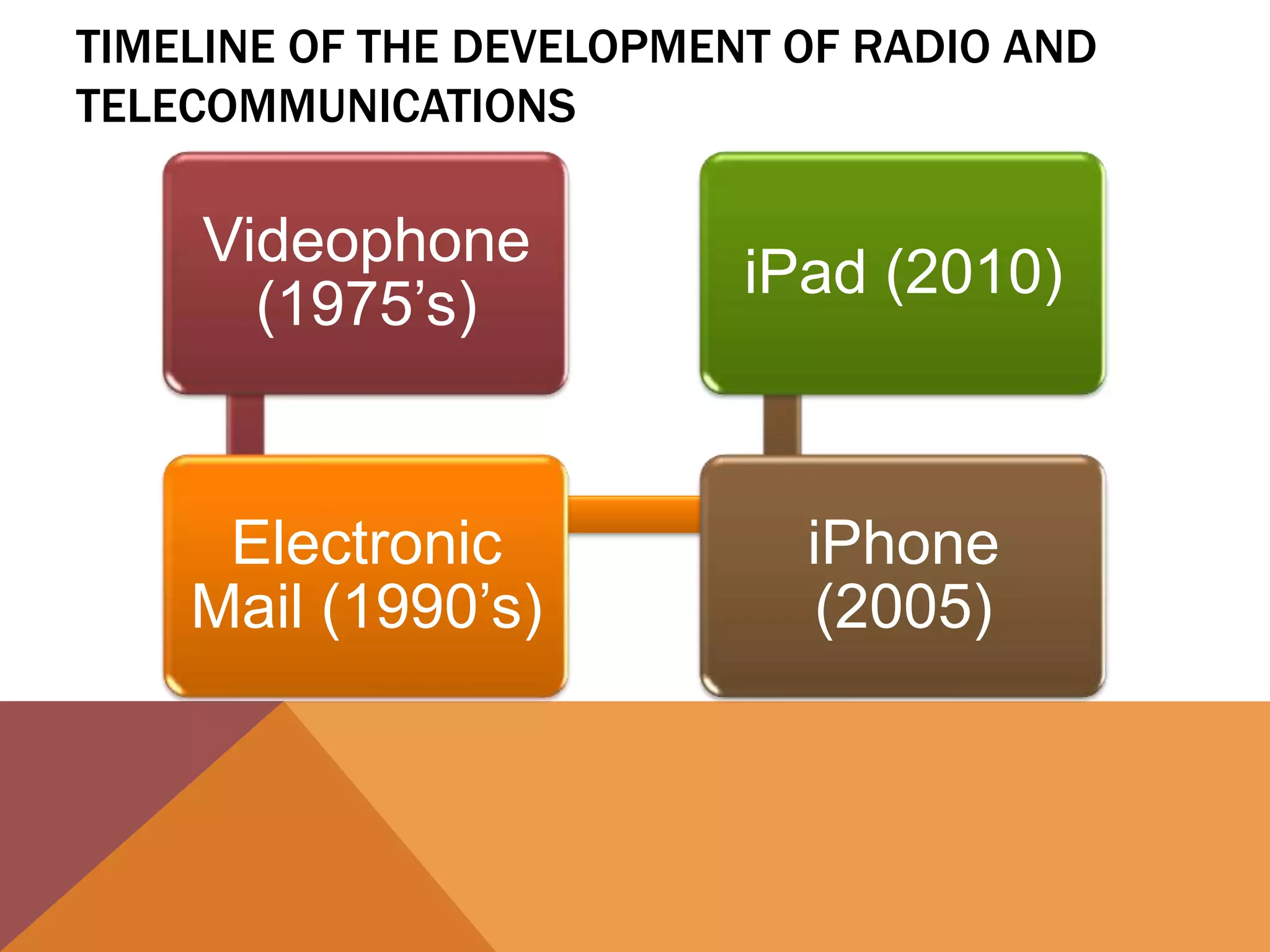 TIMELINE OF THE DEVELOPMENT OF RADIO AND TELECOMMUNICATIONS

Videophone (1975’s)

Electronic Mail (1990’s)

iPhone (2005)

iPad (2010)